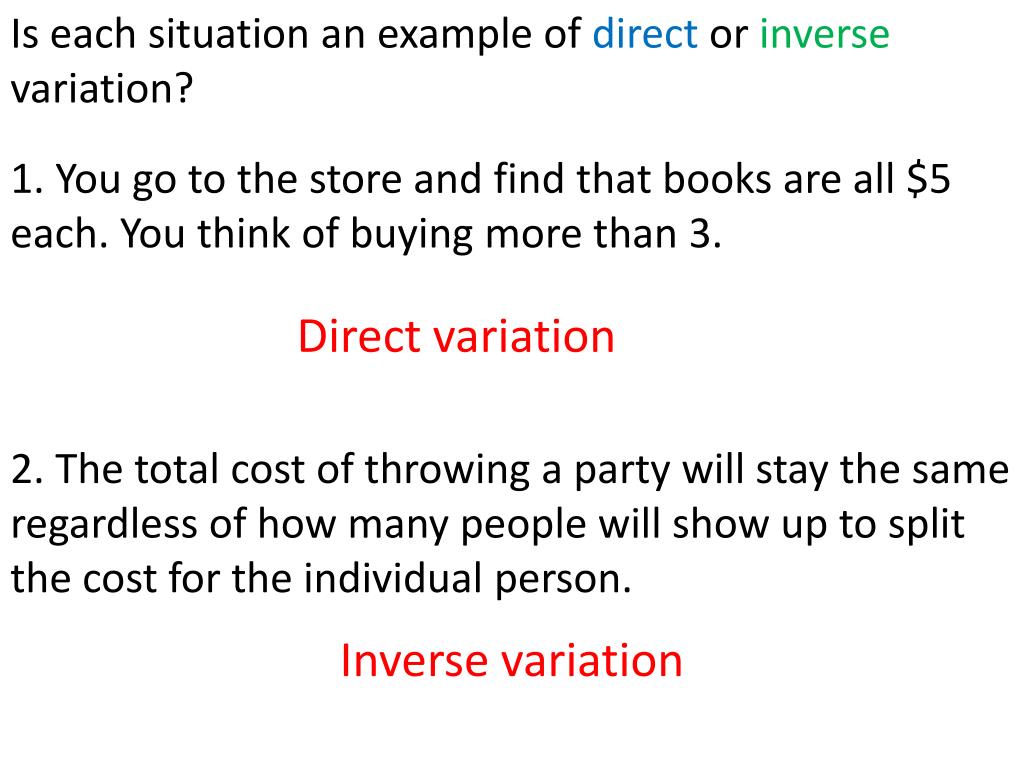 Is each situation an example of direct or inverse variation?

1. You go to the store and find that books are all \$5 each. You think of buying more than 3.

Direct variation

2. The total cost of throwing a party will stay the same regardless of how many people will show up to split the cost for the individual person.

Inverse variation